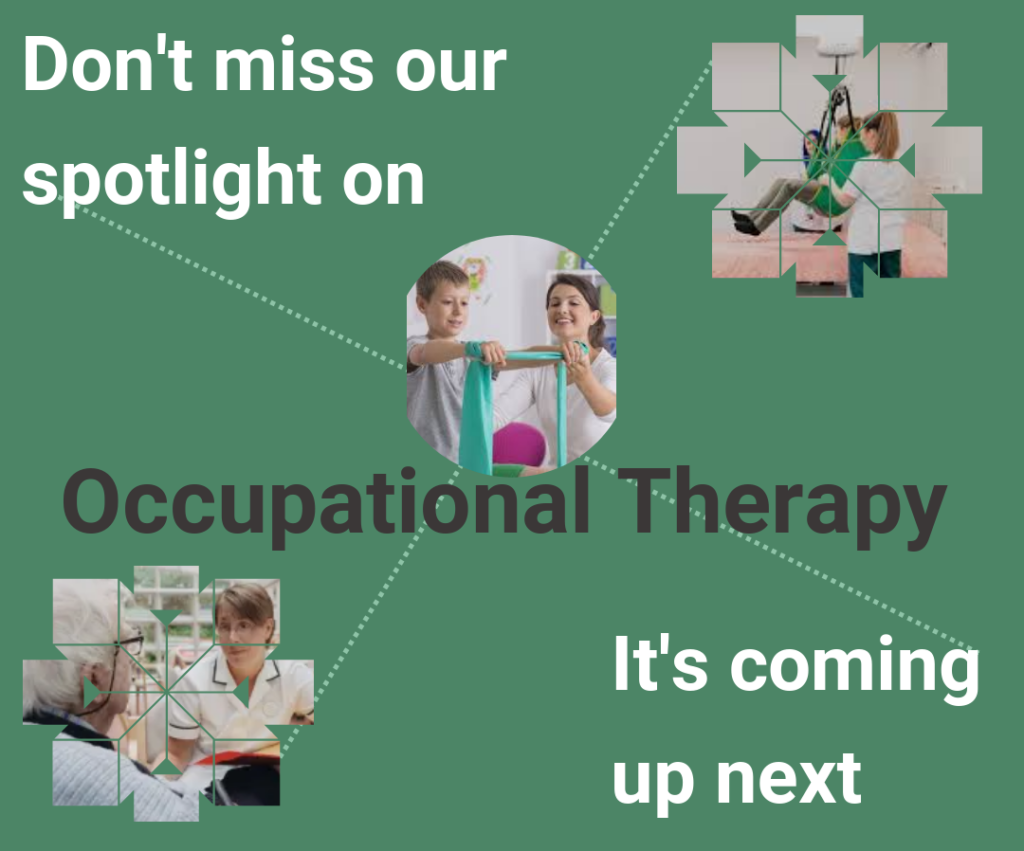 Don't miss our spotlight on

Occupational Therapy

It's coming up next